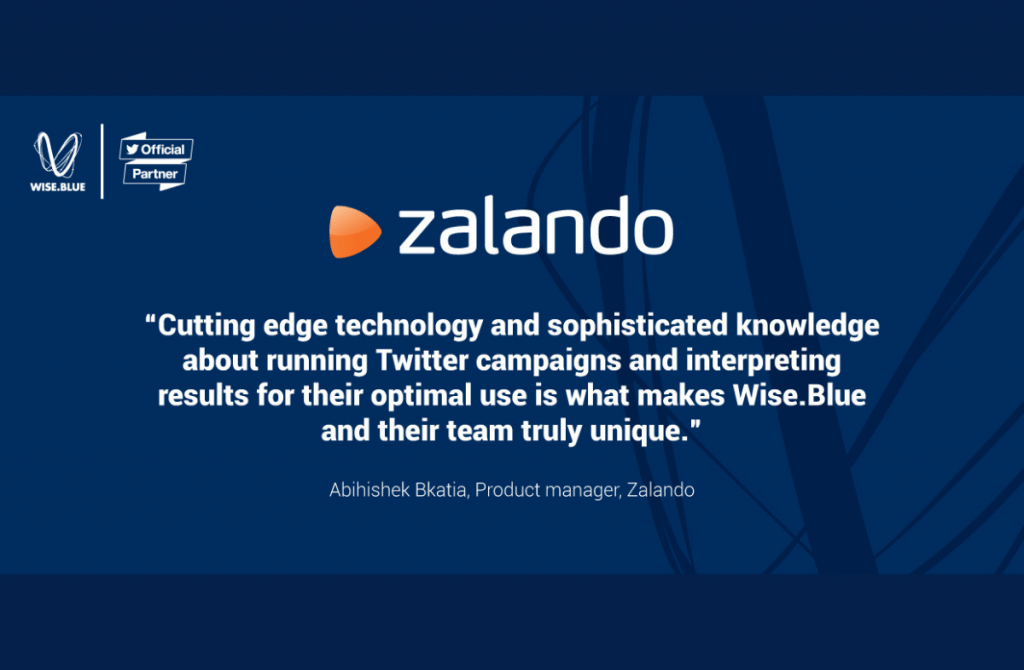 WISE.BLUE

Official Partner

zalando

“Cutting edge technology and sophisticated knowledge about running Twitter campaigns and interpreting results for their optimal use is what makes Wise.Blue and their team truly unique.”

Abihishek Bkatia, Product manager, Zalando